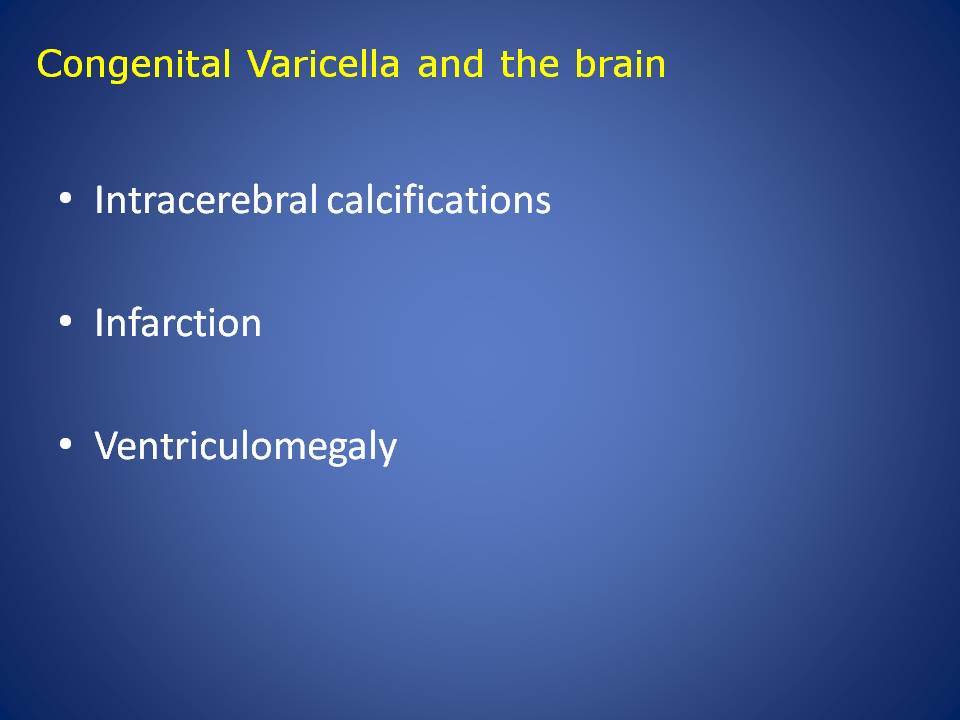 Congenital Varicella and the brain

• Intracerebral calcifications

• Infarction

• Ventriculomegaly